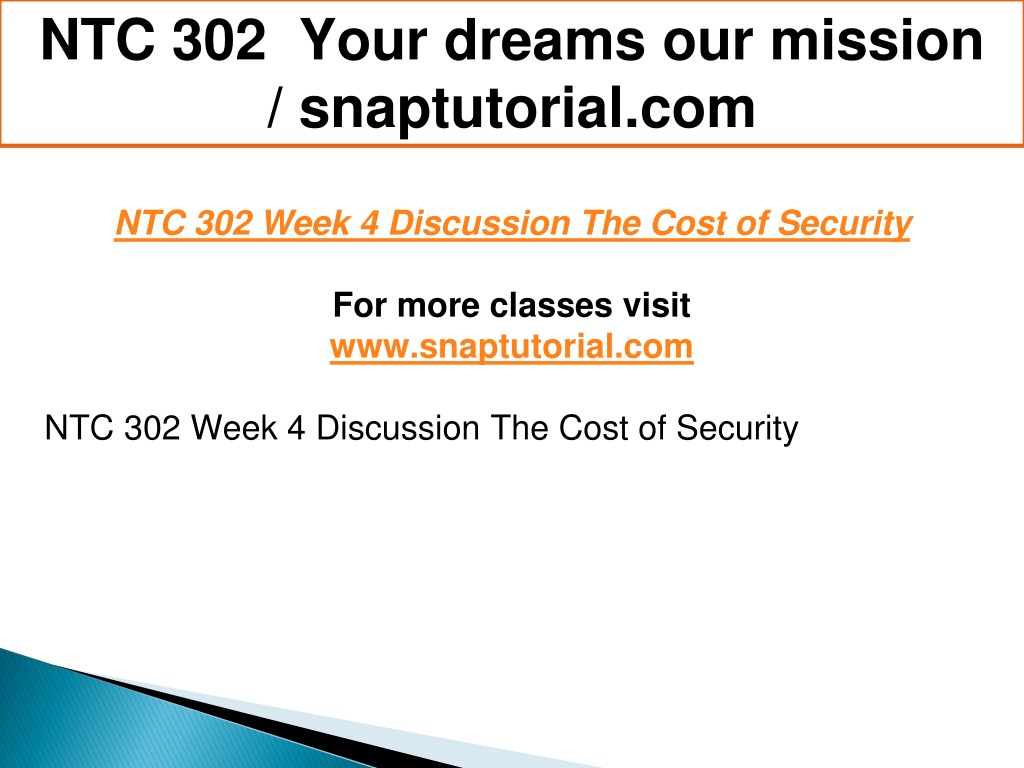 NTC 302 Your dreams our mission / snaptutorial.com

NTC 302 Week 4 Discussion The Cost of Security

For more classes visit
www.snaptutorial.com

NTC 302 Week 4 Discussion The Cost of Security